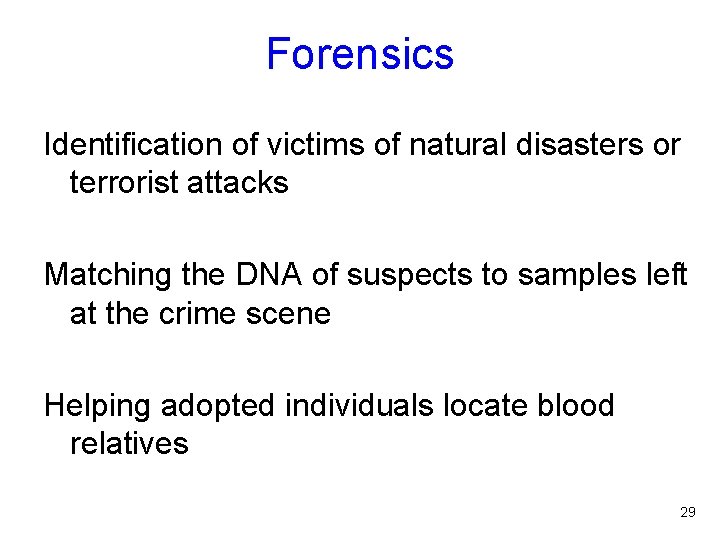 Forensics

Identification of victims of natural disasters or terrorist attacks

Matching the DNA of suspects to samples left at the crime scene

Helping adopted individuals locate blood relatives

29